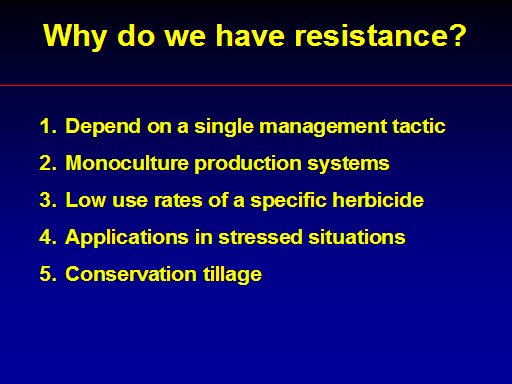 Why do we have resistance?

1. Depend on a single management tactic
2. Monoculture production systems
3. Low use rates of a specific herbicide
4. Applications in stressed situations
5. Conservation tillage